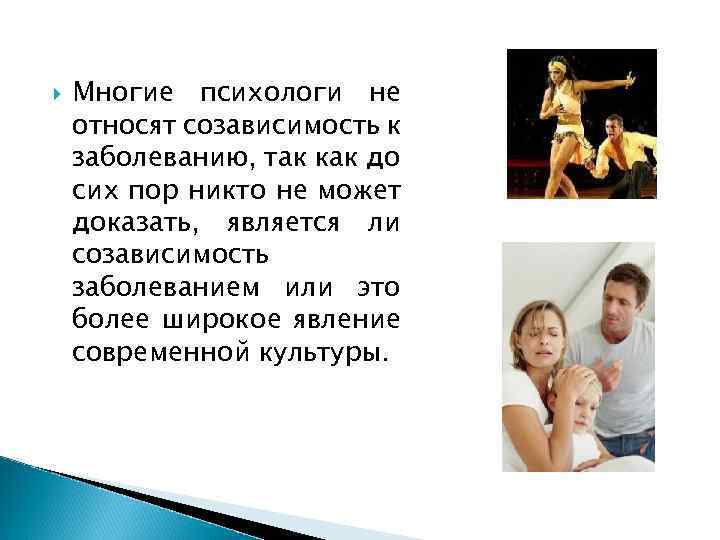 Многие психологи не относят созависимость к заболеванию, так как до сих пор никто не может доказать, является ли созависимость заболеванием или это более широкое явление современной культуры.